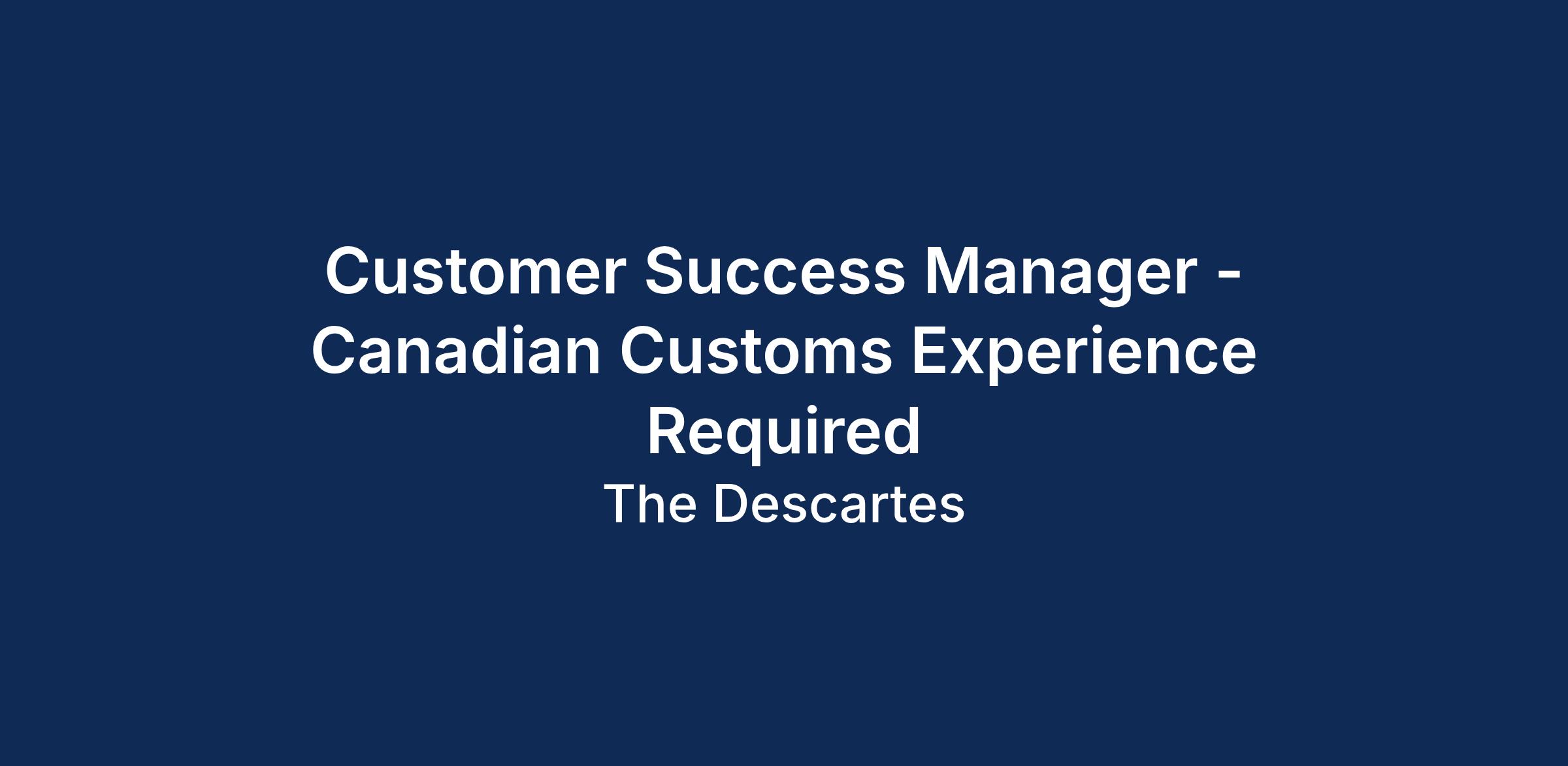 Customer Success Manager - Canadian Customs Experience Required

The Descartes